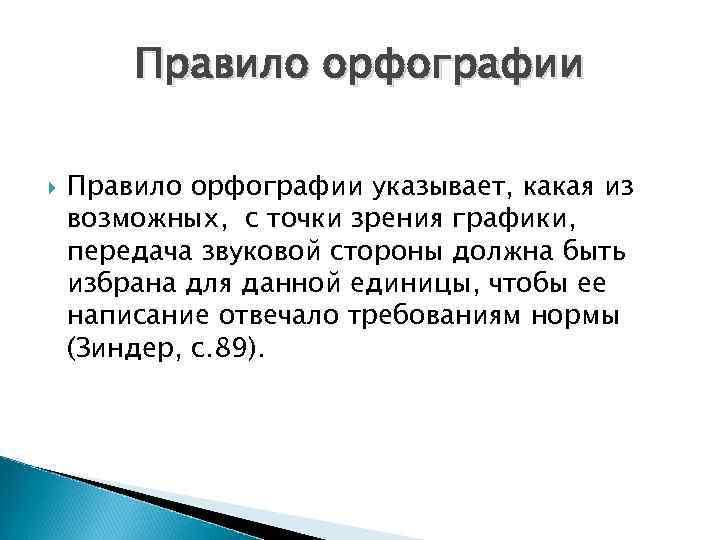 Правило орфографии

Правило орфографии указывает, какая из возможных,  с точки зрения графики, передача звуковой стороны должна быть избрана для данной единицы, чтобы ее написание отвечало требованиям нормы (Зиндер, с.89).